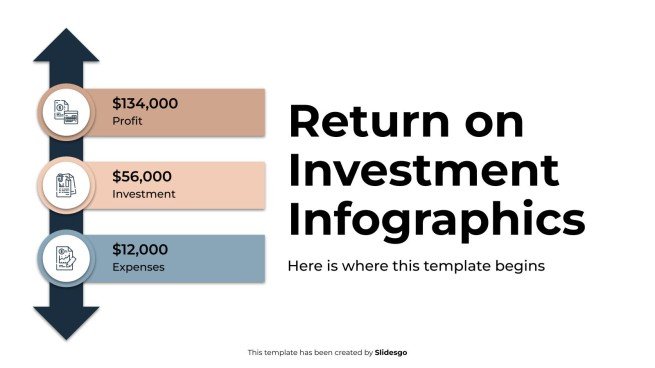 $134,000
Profit

$56,000
Investment

$12,000
Expenses

Return on Investment Infographics

Here is where this template begins

This template has been created by Slidesgo